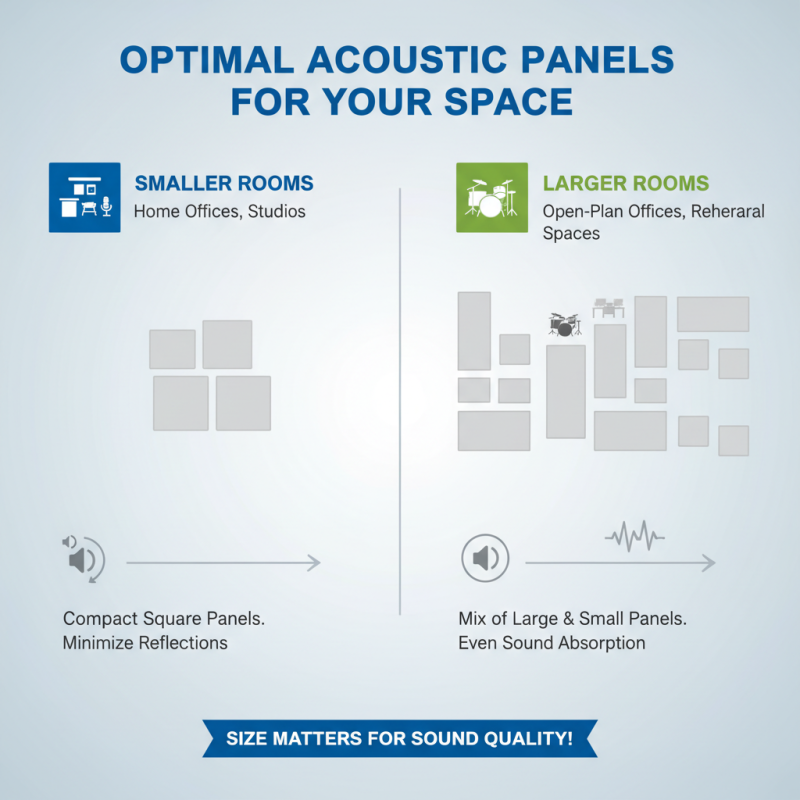 OPTIMAL ACOUSTIC PANELS FOR YOUR SPACE

SMALLER ROOMS
Home Offices, Studios

Compact Square Panels.
Minimize Reflections

LARGER ROOMS
Open-Plan Offices, Reheraral Spaces

Mix of Large & Small Panels.
Even Sound Absorption

SIZE MATTERS FOR SOUND QUALITY!